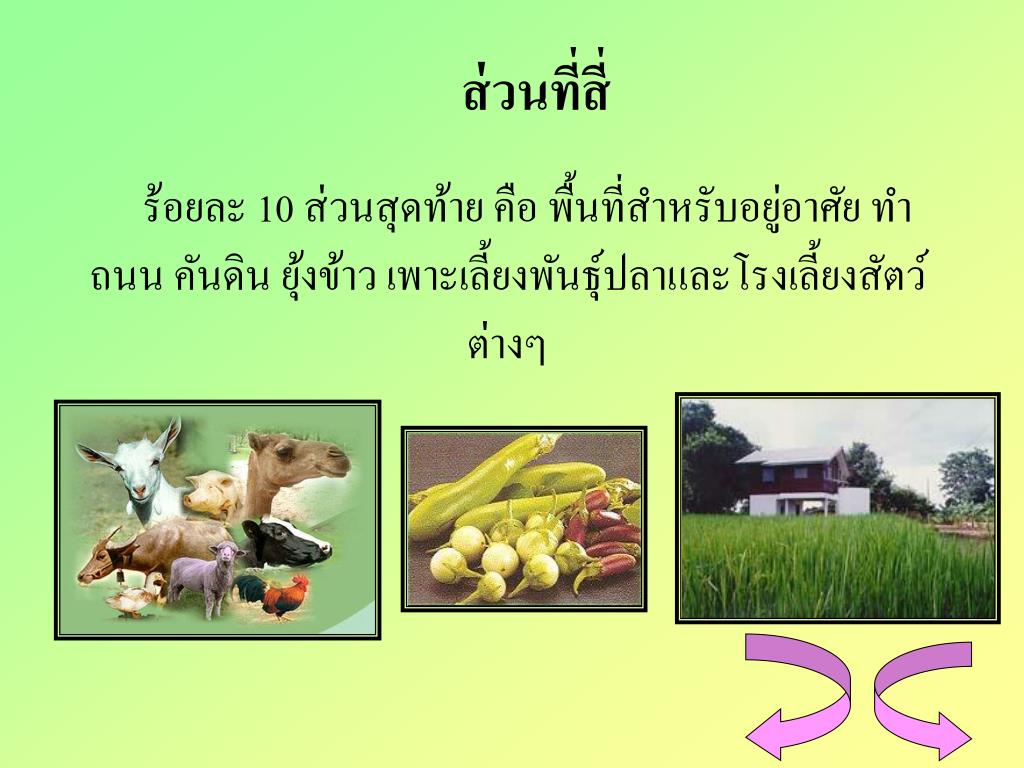 ส่วนที่สี่

ร้อยละ 10 ส่วนสุดท้าย คือ พื้นที่สำหรับอยู่อาศัย ทำถนน คันดิน ยุ้งข้าว เพาะเลี้ยงพันธุ์ปลาและโรงเลี้ยงสัตว์ต่างๆ